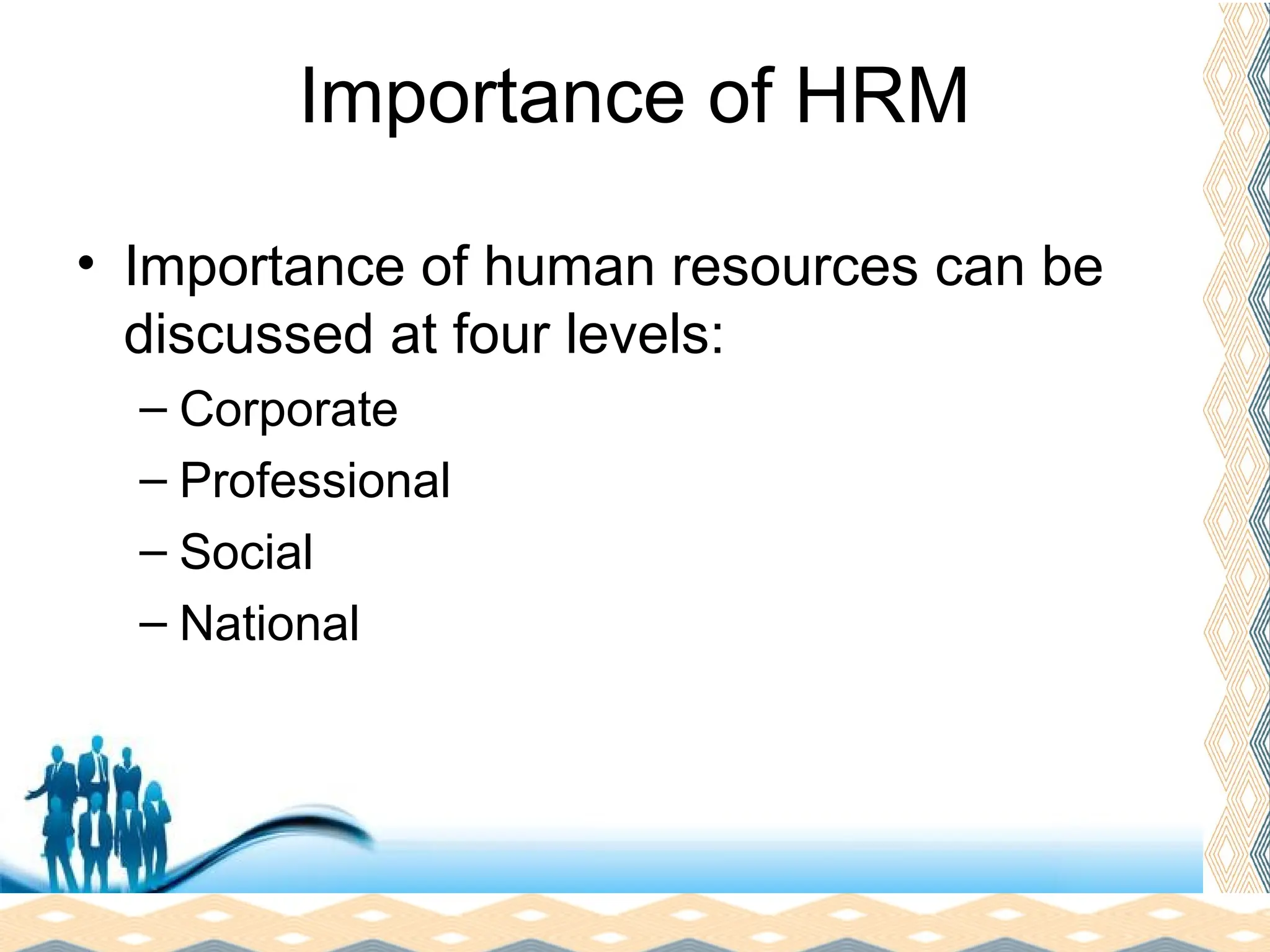 Importance of HRM

• Importance of human resources can be discussed at four levels:
– Corporate
– Professional
– Social
– National